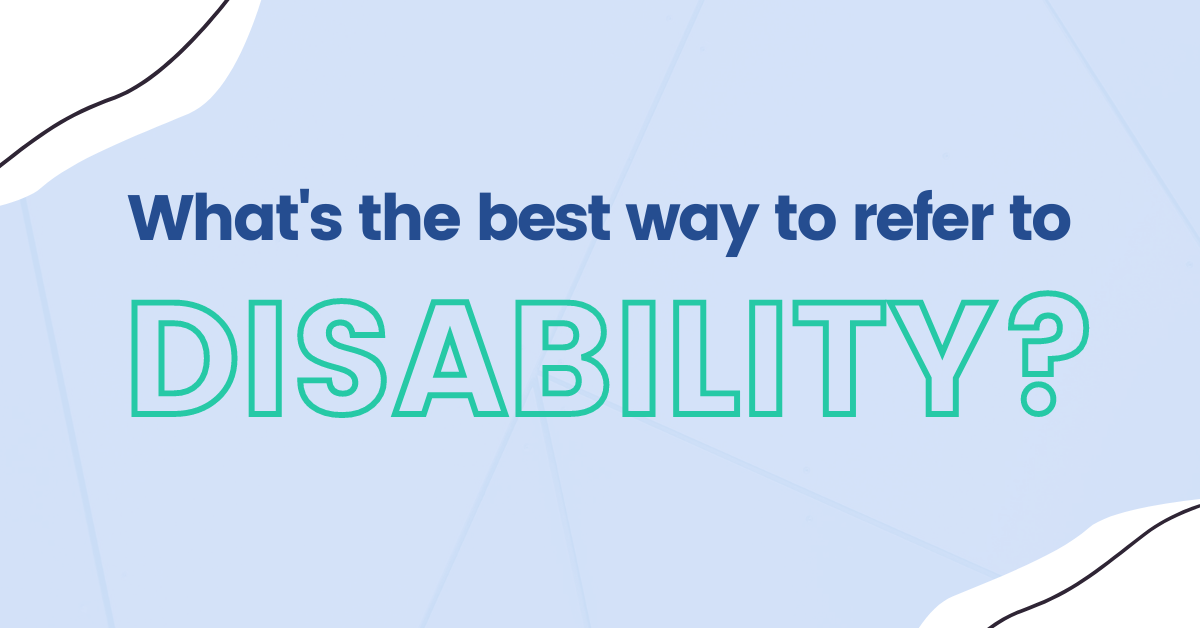 What's the best way to refer to

DISABILITY?